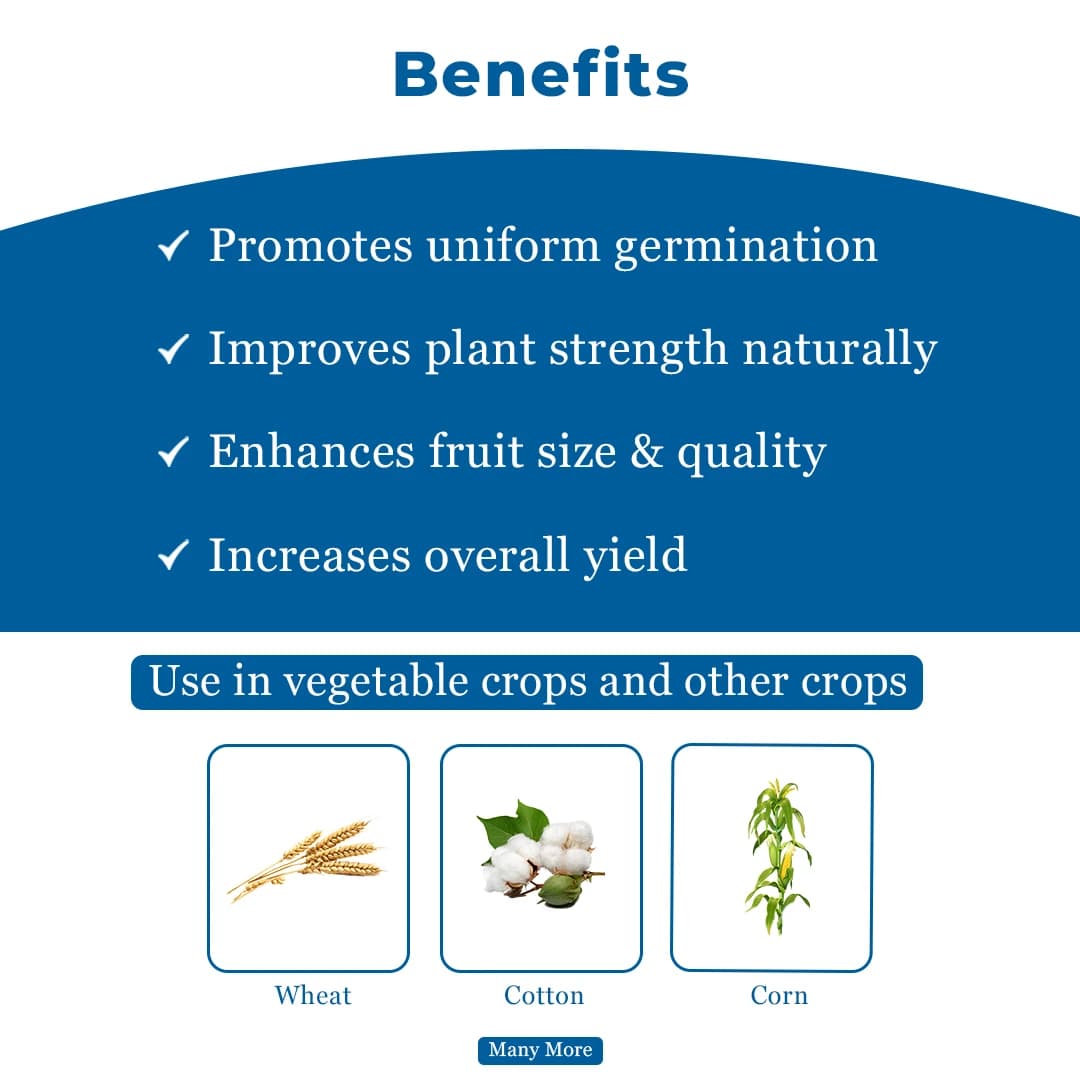 Benefits

✓ Promotes uniform germination

✓ Improves plant strength naturally

✓ Enhances fruit size & quality

✓ Increases overall yield

Use in vegetable crops and other crops

Wheat

Cotton

Corn

Many More